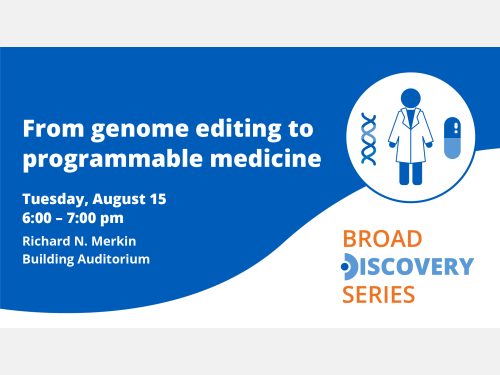 From genome editing to programmable medicine

Tuesday, August 15
6:00 – 7:00 pm

Richard N. Merkin
Building Auditorium

BROAD
DISCOVERY
SERIES